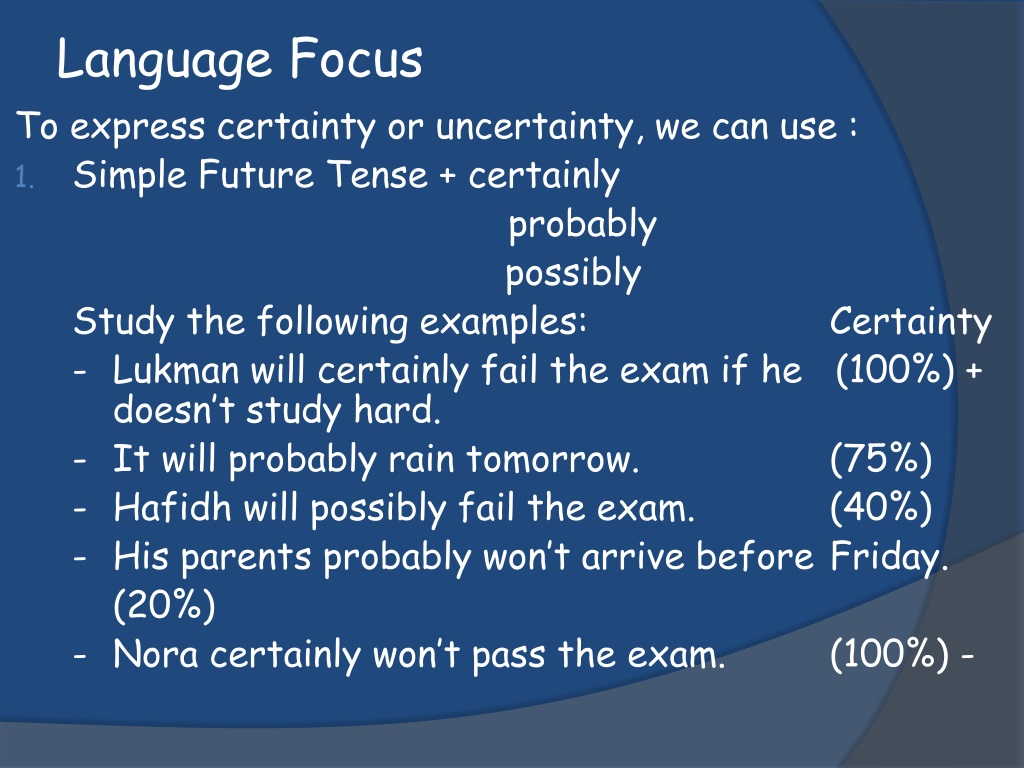 Language Focus

To express certainty or uncertainty, we can use :

1. Simple Future Tense + certainly
probably
possibly

Study the following examples: Certainty

- Lukman will certainly fail the exam if he doesn't study hard. (100%) +
- It will probably rain tomorrow. (75%)
- Hafidh will possibly fail the exam. (40%)
- His parents probably won't arrive before Friday. (20%)
- Nora certainly won't pass the exam. (100%) -